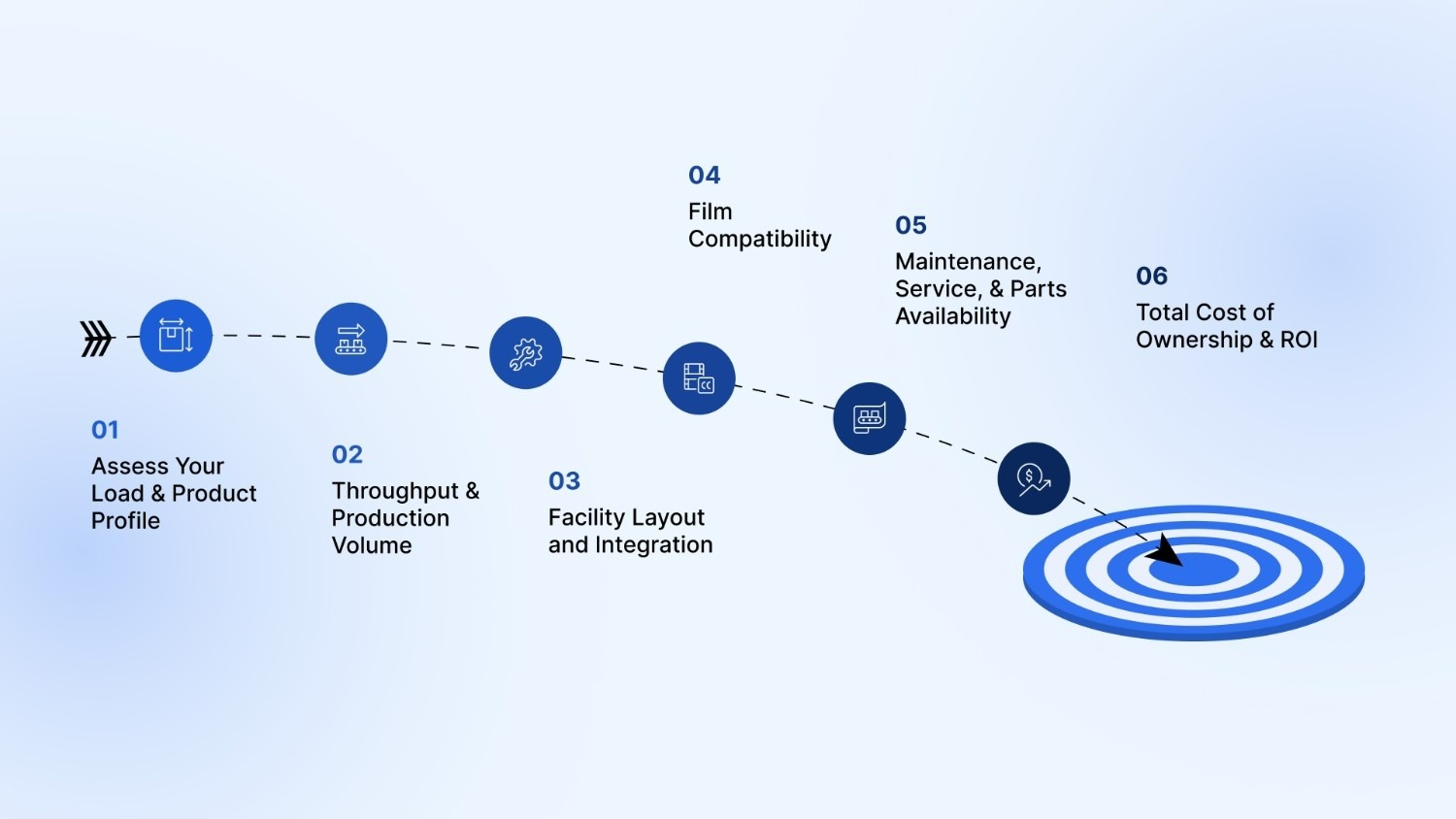 01
Assess Your Load & Product Profile

02
Throughput & Production Volume

03
Facility Layout and Integration

04
Film Compatibility

05
Maintenance, Service, & Parts Availability

06
Total Cost of Ownership & ROI